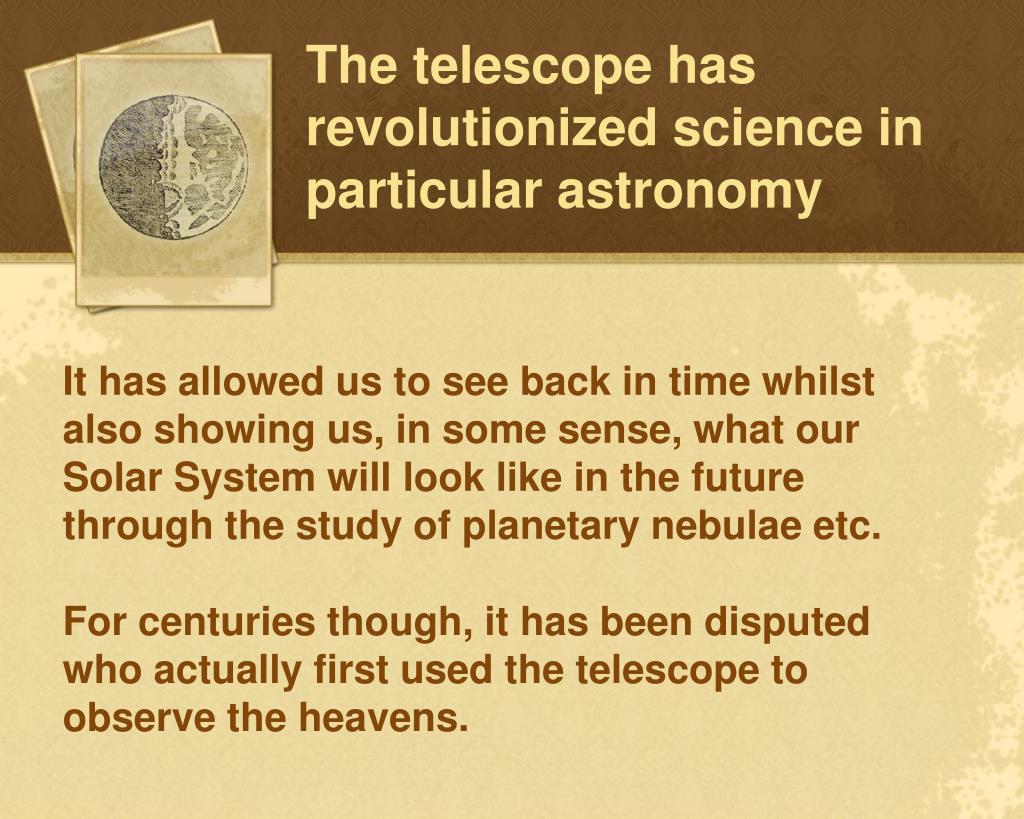 The telescope has revolutionized science in particular astronomy

It has allowed us to see back in time whilst also showing us, in some sense, what our Solar System will look like in the future through the study of planetary nebulae etc.

For centuries though, it has been disputed who actually first used the telescope to observe the heavens.